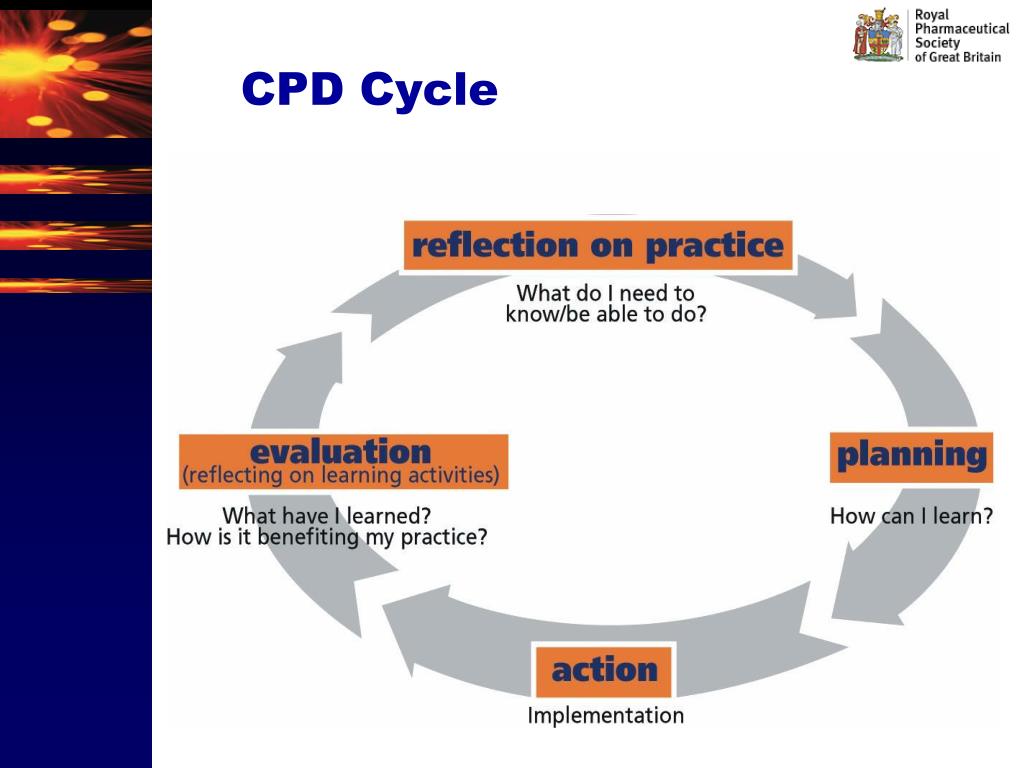 Royal Pharmaceutical Society of Great Britain

CPD Cycle

reflection on practice

What do I need to know/be able to do?

planning

How can I learn?

action

Implementation

evaluation
(reflecting on learning activities)

What have I learned?
How is it benefiting my practice?